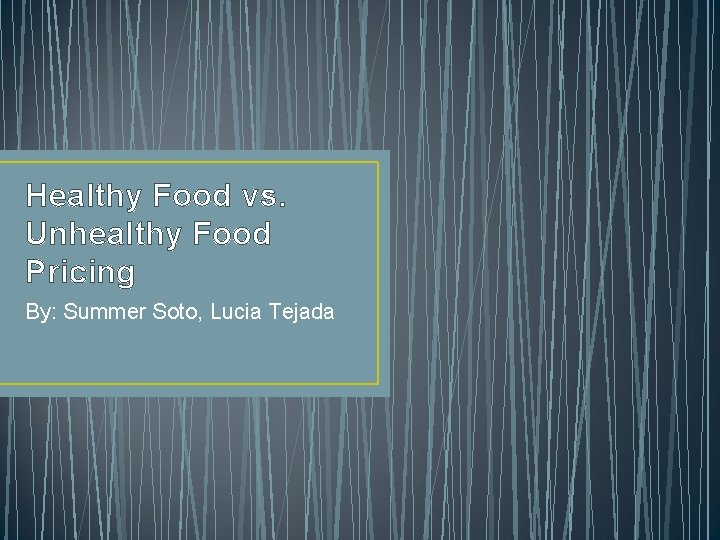 Healthy Food vs. Unhealthy Food Pricing

By: Summer Soto, Lucia Tejada